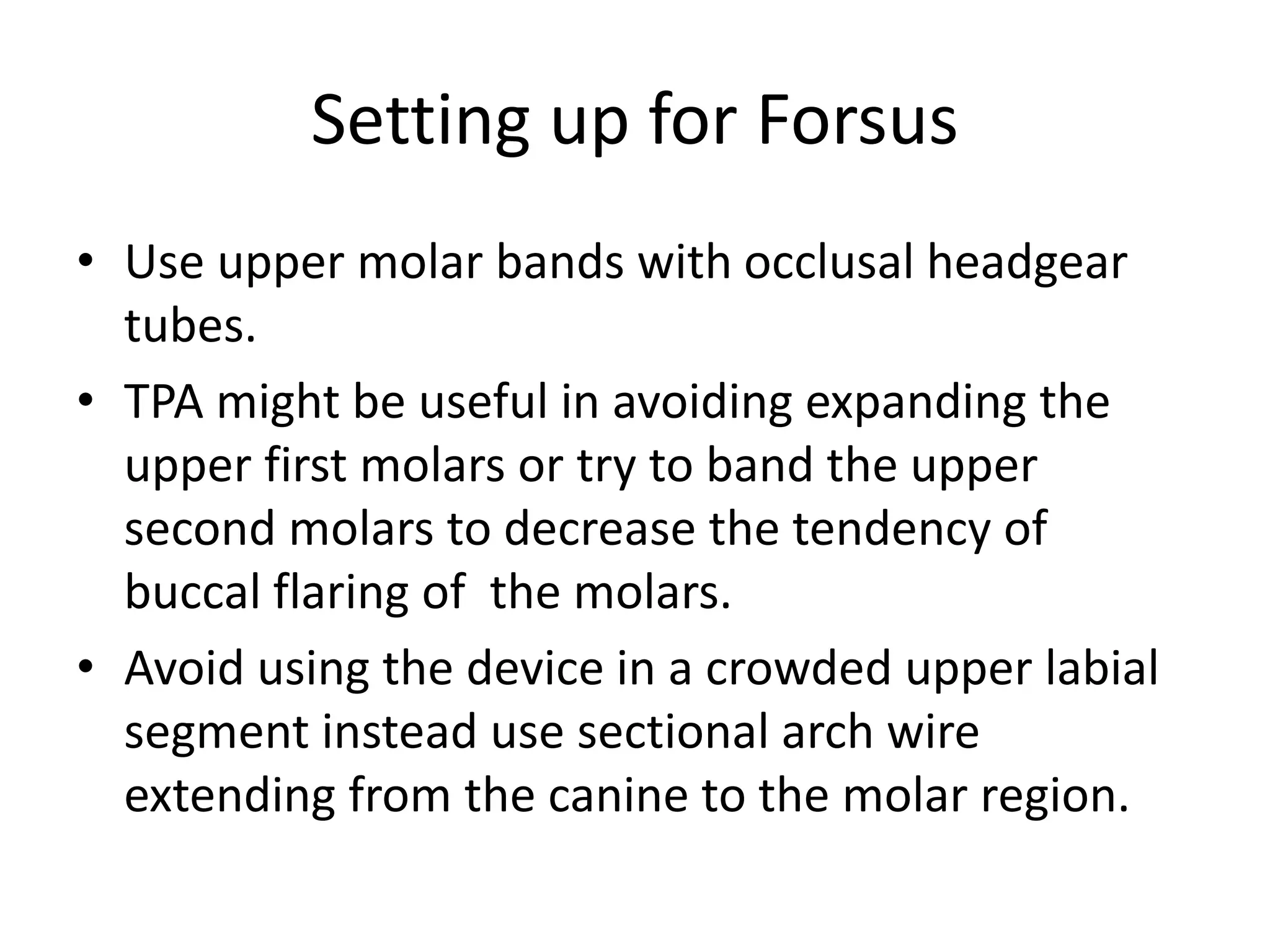 Setting up for Forsus

• Use upper molar bands with occlusal headgear tubes.
• TPA might be useful in avoiding expanding the upper first molars or try to band the upper second molars to decrease the tendency of buccal flaring of the molars.
• Avoid using the device in a crowded upper labial segment instead use sectional arch wire extending from the canine to the molar region.